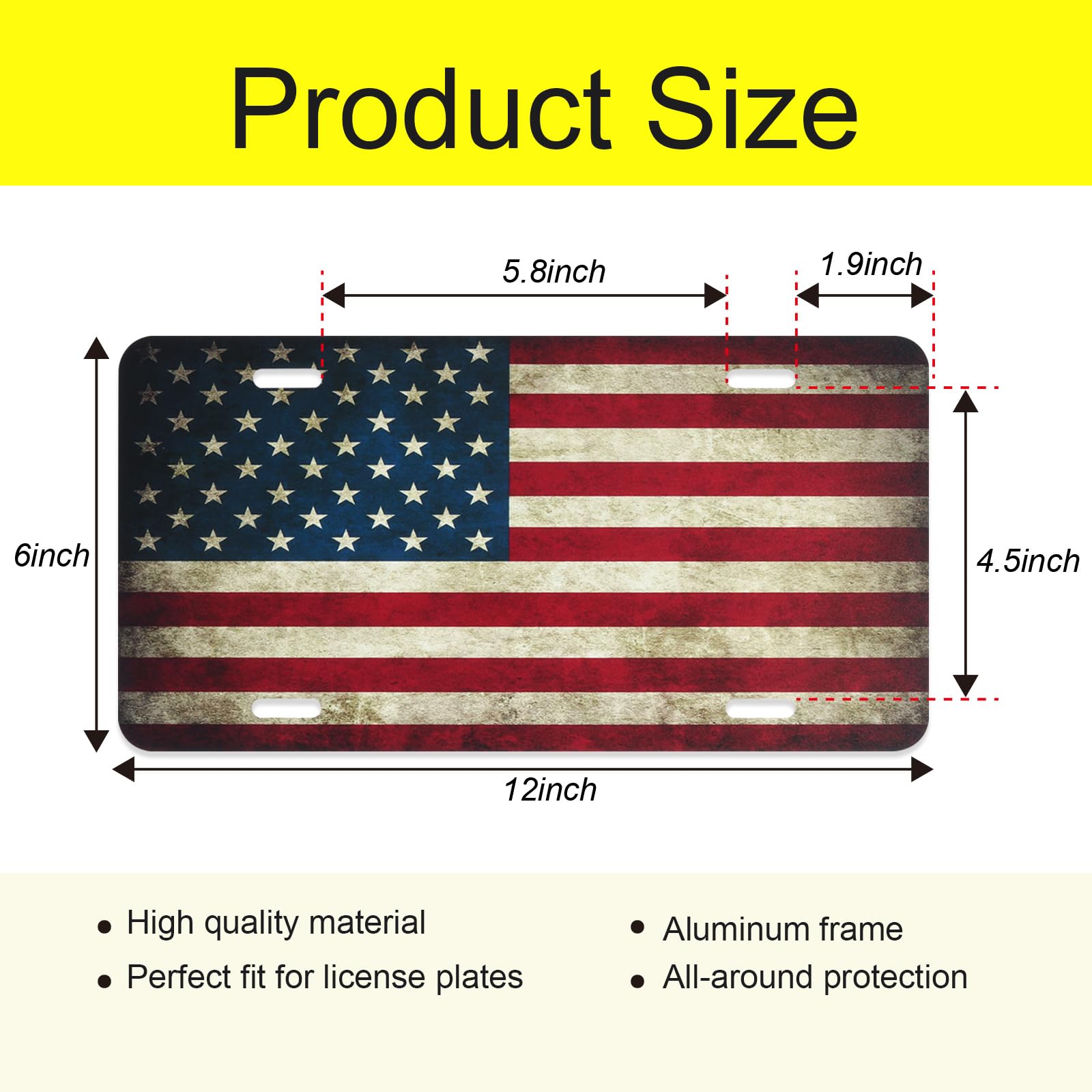 Product Size

5.8inch

1.9inch

6inch

4.5inch

12inch

• High quality material
• Perfect fit for license plates

• Aluminum frame
• All-around protection